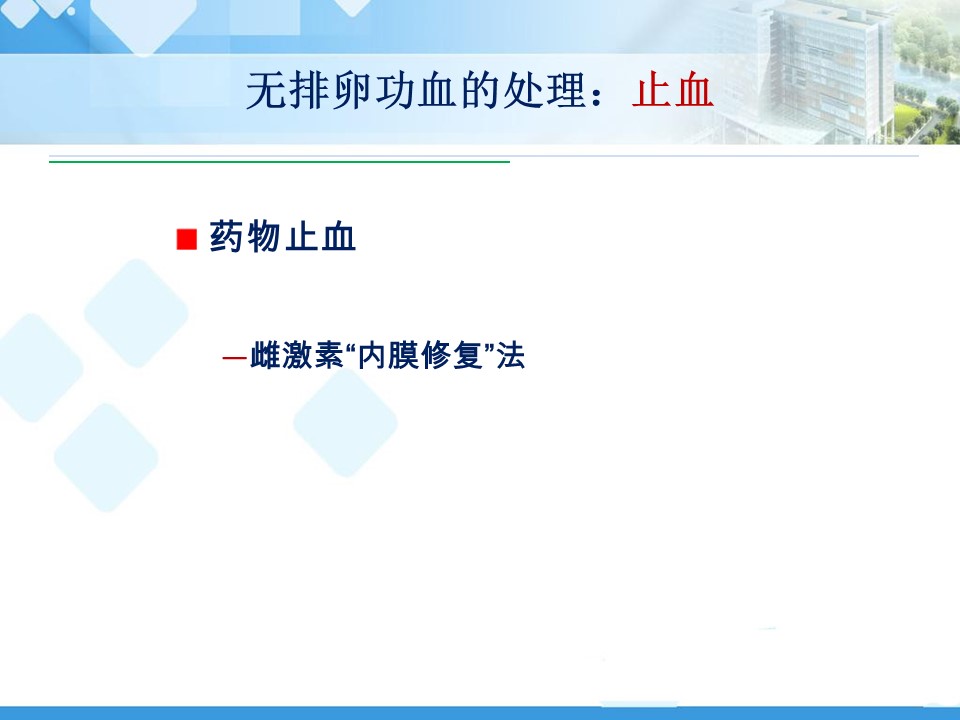 无排卵功血的处理：止血

■ 药物止血

—雌激素“内膜修复”法